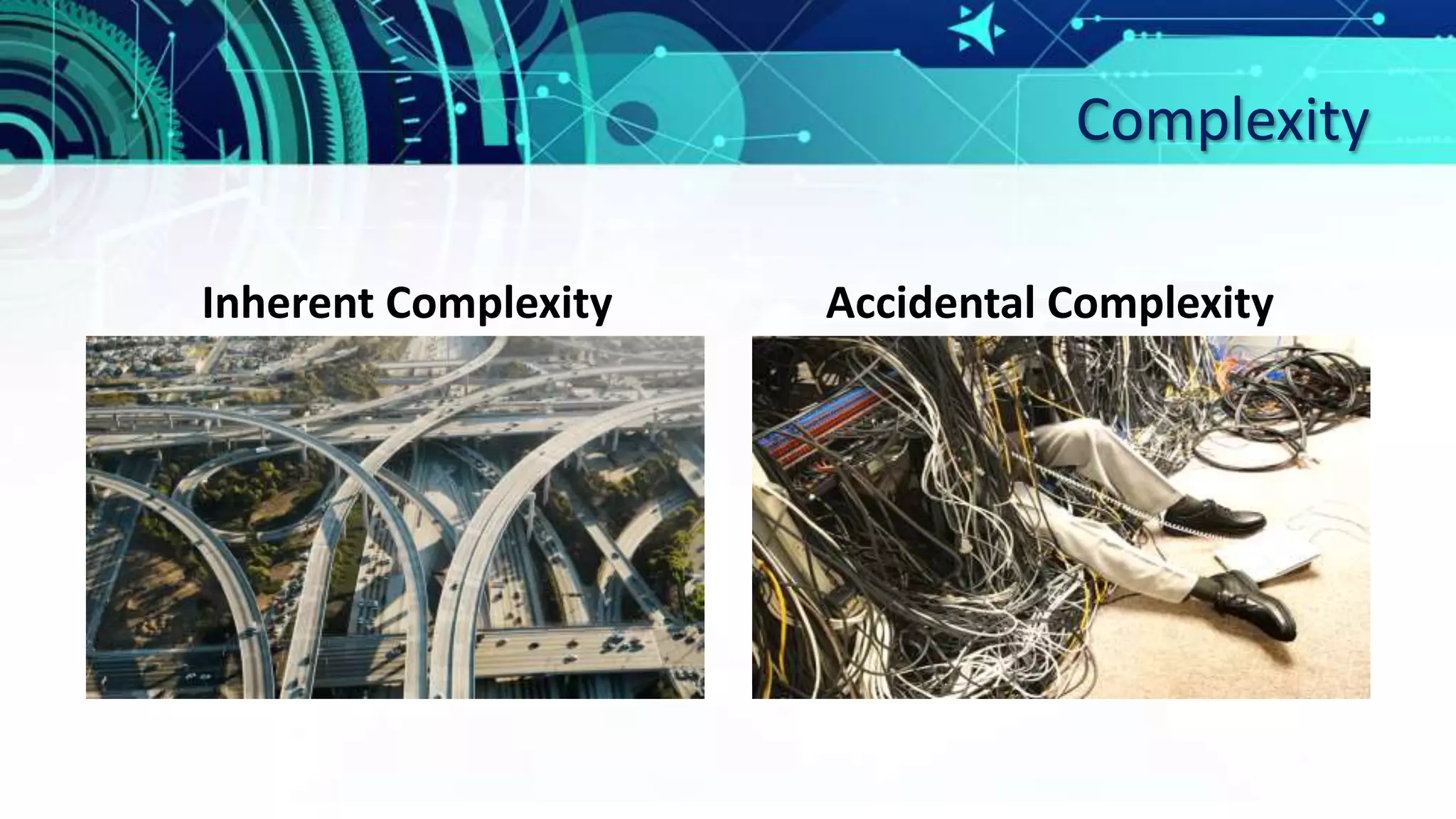 Complexity

Inherent Complexity

Accidental Complexity